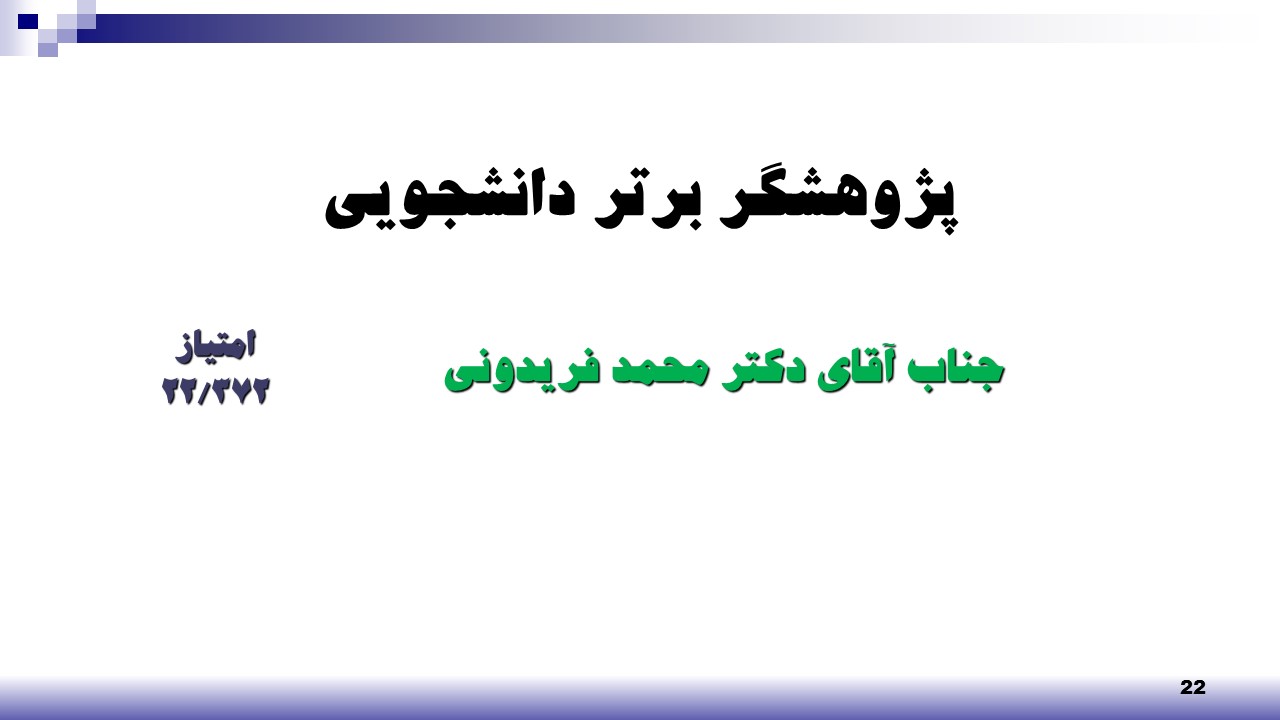 پژوهشگر برتر دانشجویی

جناب آقای دکتر محمد فریدونی

امتیاز
۲۲/۳۷۲

22